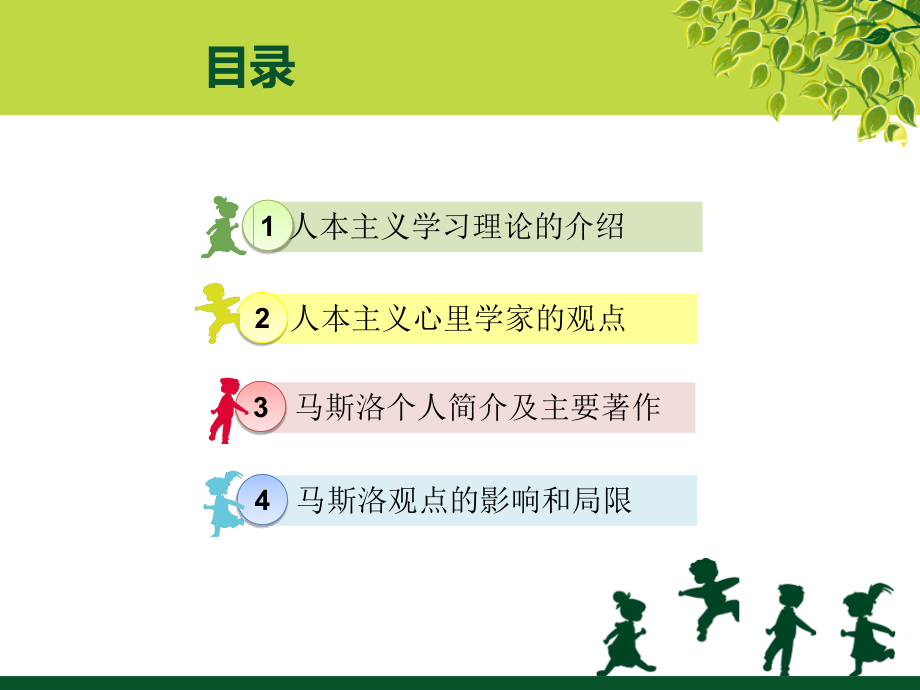 目录

1 人本主义学习理论的介绍

2 人本主义心里学家的观点

3 马斯洛个人简介及主要著作

4 马斯洛观点的影响和局限